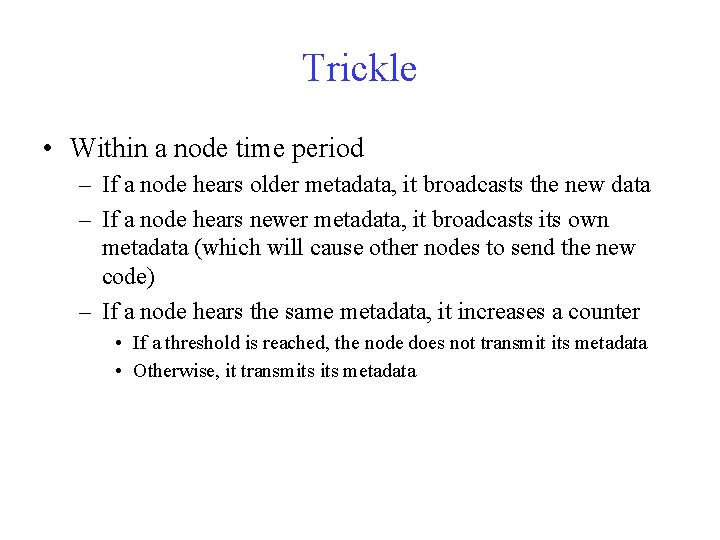 Trickle

• Within a node time period
– If a node hears older metadata, it broadcasts the new data
– If a node hears newer metadata, it broadcasts its own metadata (which will cause other nodes to send the new code)
– If a node hears the same metadata, it increases a counter
• If a threshold is reached, the node does not transmit its metadata
• Otherwise, it transmits its metadata